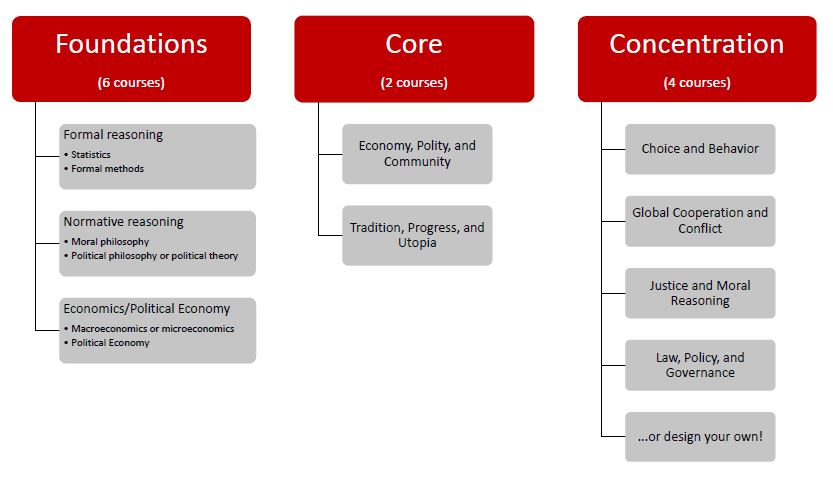 Foundations

(6 courses)

Formal reasoning
• Statistics
• Formal methods

Normative reasoning
• Moral philosophy
• Political philosophy or political theory

Economics/Political Economy
• Macroeconomics or microeconomics
• Political Economy

Core

(2 courses)

Economy, Polity, and Community

Tradition, Progress, and Utopia

Concentration

(4 courses)

Choice and Behavior

Global Cooperation and Conflict

Justice and Moral Reasoning

Law, Policy, and Governance

...or design your own!